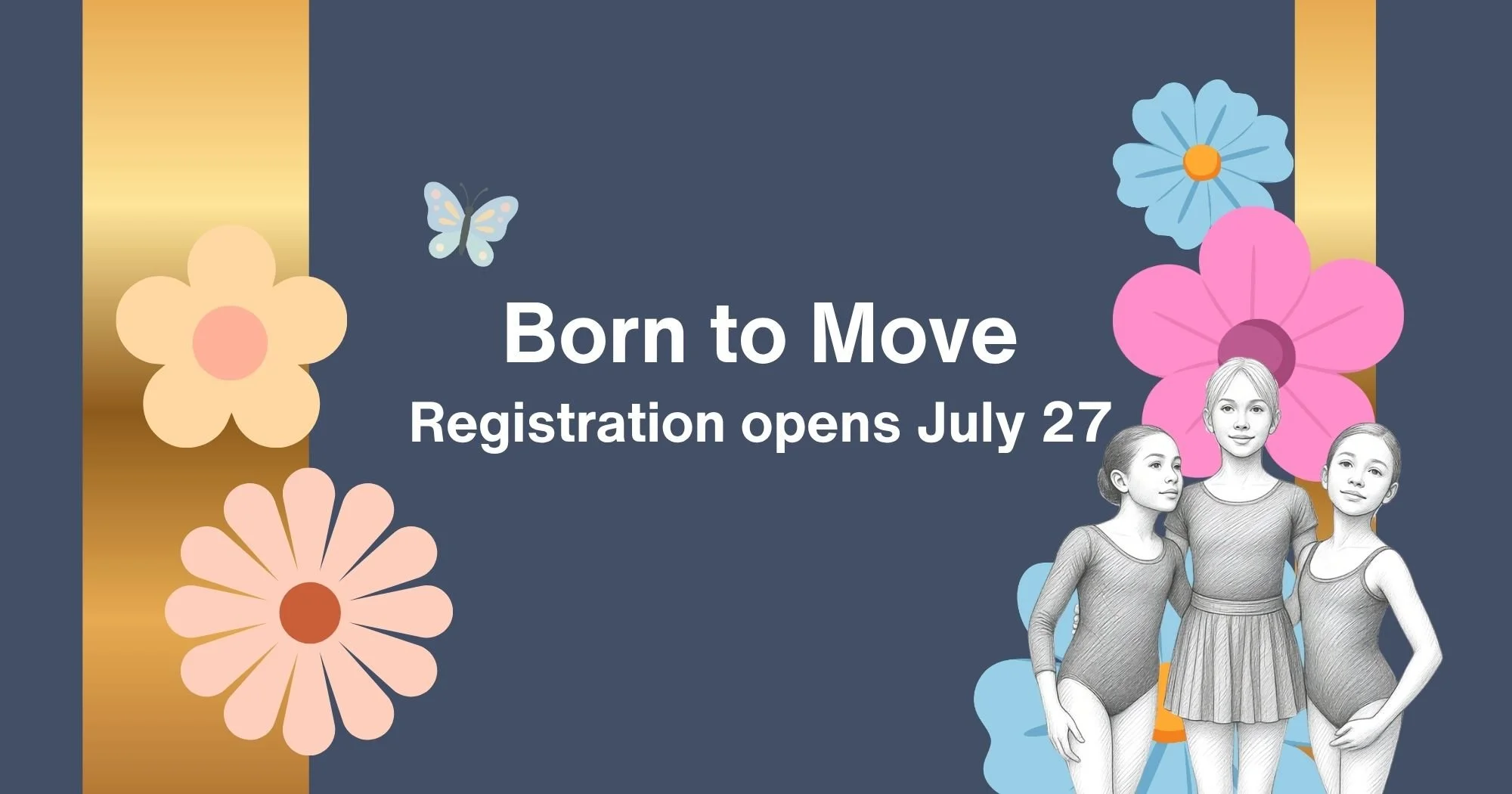 Born to Move

Registration opens July 27